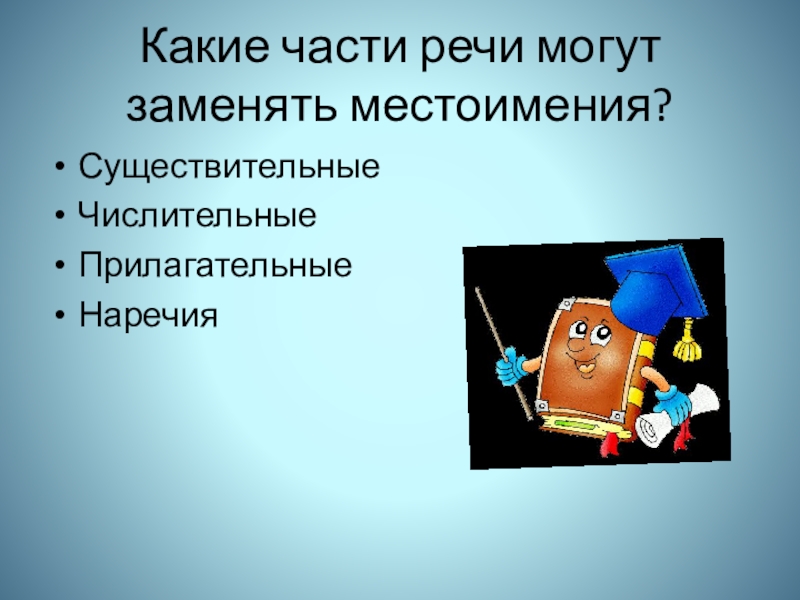 Какие части речи могут заменять местоимения?

• Существительные
• Числительные
• Прилагательные
• Наречия